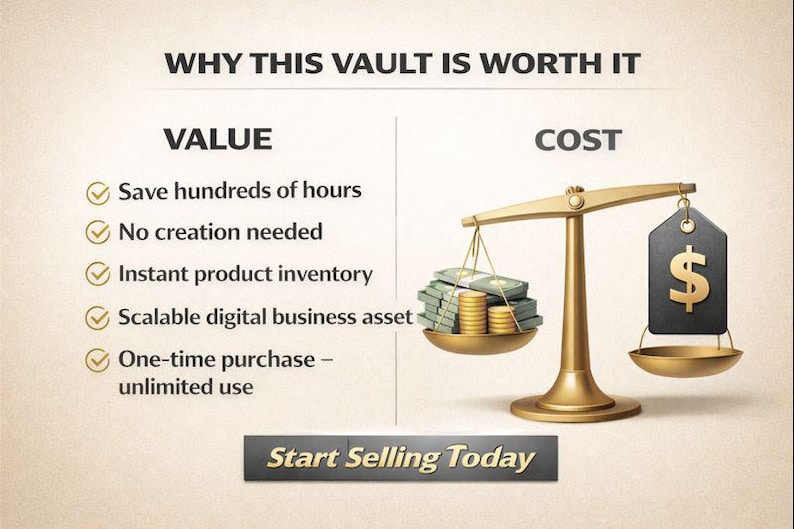 WHY THIS VAULT IS WORTH IT

VALUE

Save hundreds of hours

No creation needed

Instant product inventory

Scalable digital business asset

One-time purchase – unlimited use

COST

$

Start Selling Today